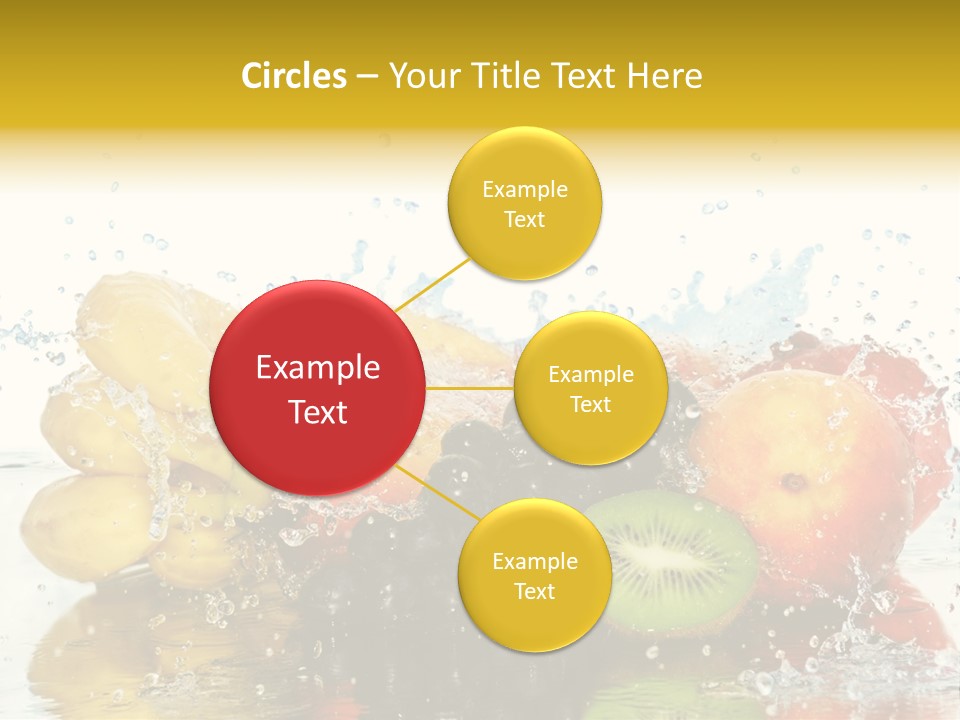 Circles – Your Title Text Here

Example Text

Example Text

Example Text

Example Text